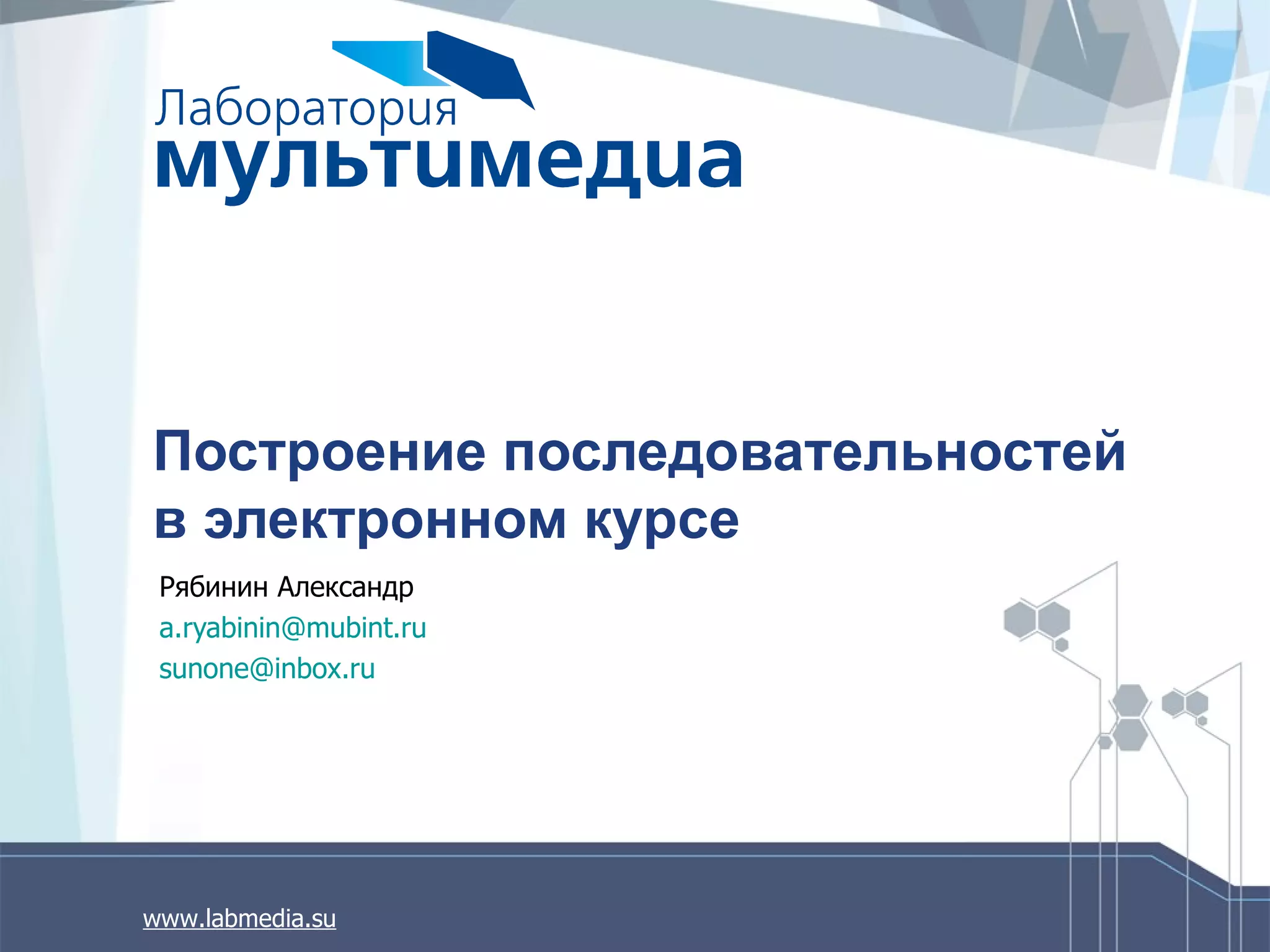 Лаборатория
мультимедиа

Построение последовательностей в электронном курсе

Рябинин Александр
a.ryabinin@mubint.ru
sunone@inbox.ru

www.labmedia.su